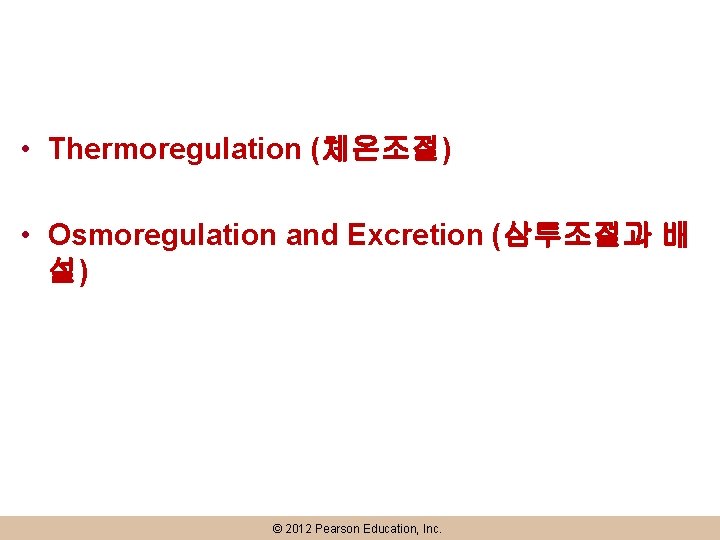 • Thermoregulation (체온조절)

• Osmoregulation and Excretion (삼투조절과 배설)

© 2012 Pearson Education, Inc.